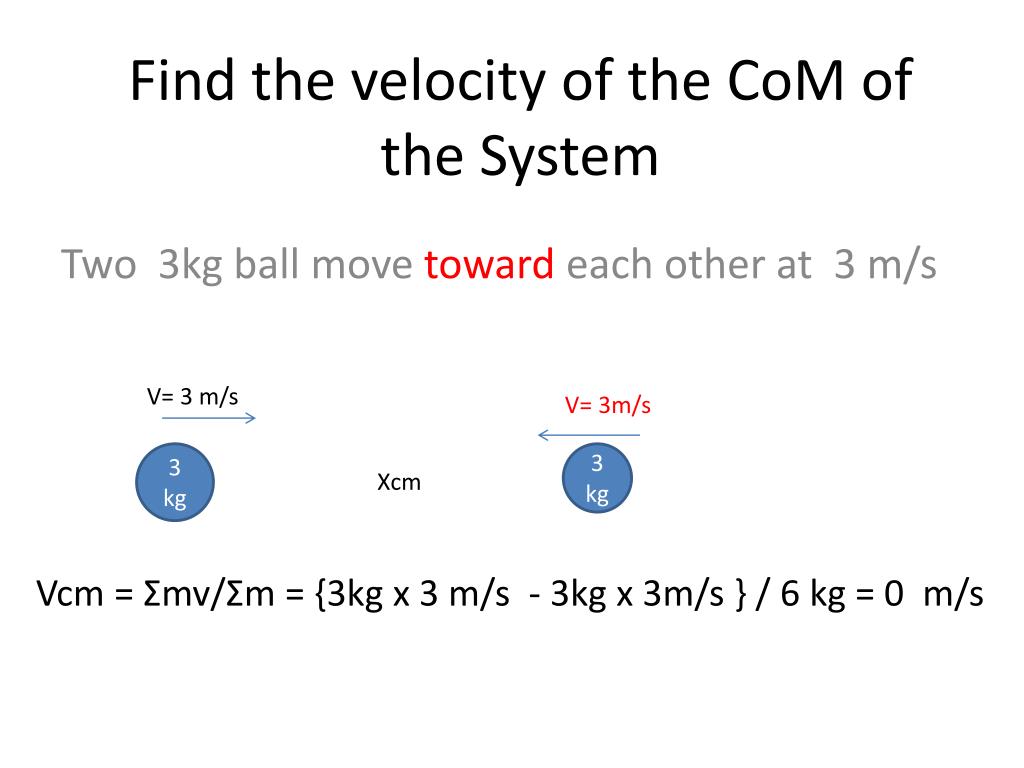 Find the velocity of the CoM of the System

Two 3kg ball move toward each other at 3 m/s

V= 3 m/s

V= 3m/s

3 kg

Xcm

3 kg

Vcm = Σmv/Σm = {3kg x 3 m/s - 3kg x 3m/s } / 6 kg = 0 m/s